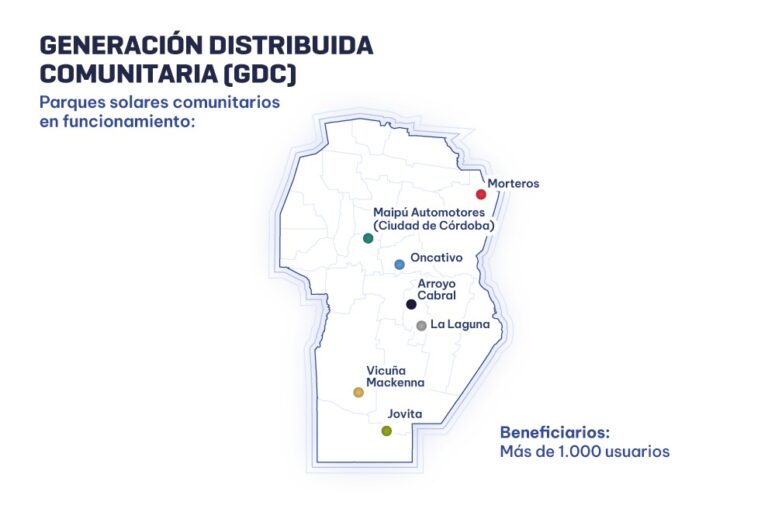 GENERACIÓN DISTRIBUIDA COMUNITARIA (GDC)

Parques solares comunitarios en funcionamiento:

Morteros

Maipú Automotores (Ciudad de Córdoba)

Oncativo

Arroyo Cabral

La Laguna

Vicuña Mackenna

Jovita

Beneficiarios:
Más de 1.000 usuarios